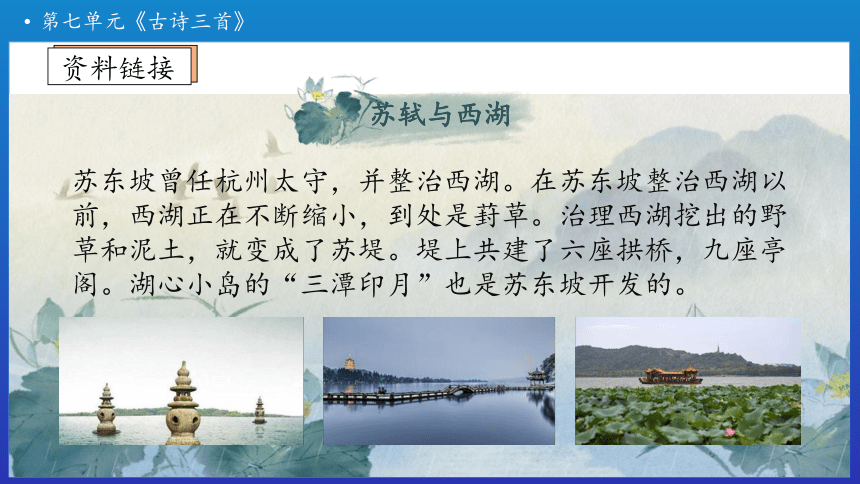 • 第七单元《古诗三首》

资料链接

苏轼与西湖

苏东坡曾任杭州太守，并整治西湖。在苏东坡整治西湖以前，西湖正在不断缩小，到处是葑草。治理西湖挖出的野草和泥土，就变成了苏堤。堤上共建了六座拱桥，九座亭阁。湖心小岛的“三潭印月”也是苏东坡开发的。